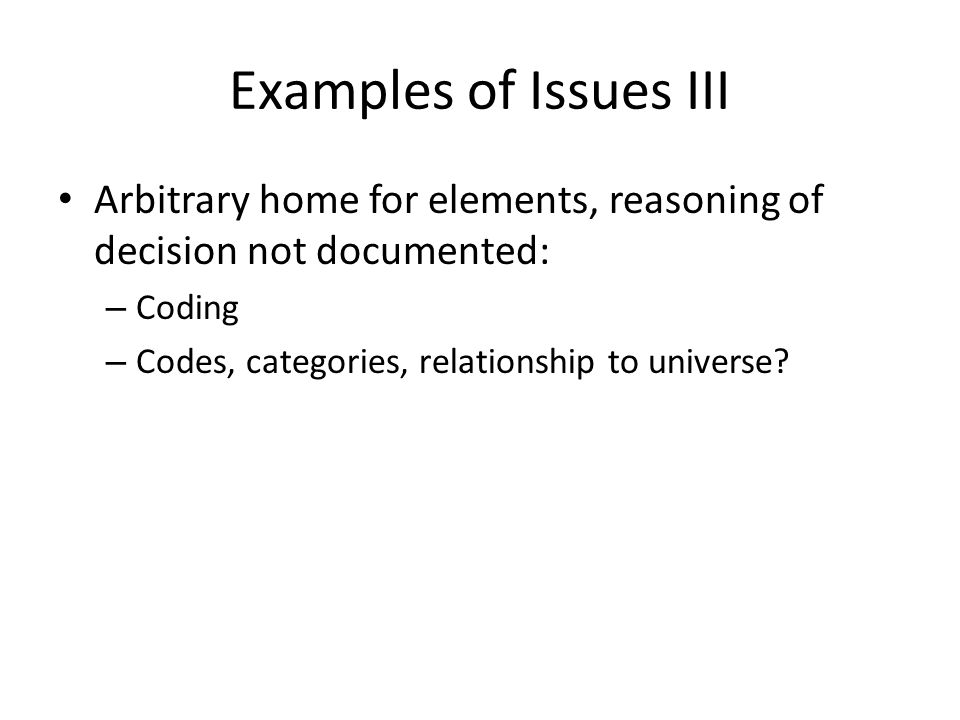 Examples of Issues III

• Arbitrary home for elements, reasoning of decision not documented:
– Coding
– Codes, categories, relationship to universe?